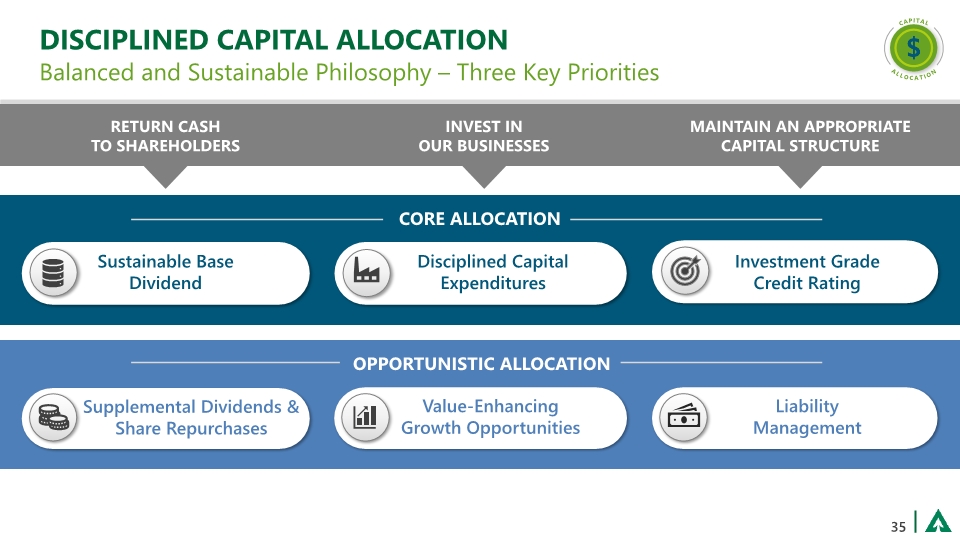 DISCIPLINED CAPITAL ALLOCATION

Balanced and Sustainable Philosophy – Three Key Priorities

CAPITAL $ ALLOCATION

RETURN CASH TO SHAREHOLDERS

INVEST IN OUR BUSINESSES

MAINTAIN AN APPROPRIATE CAPITAL STRUCTURE

CORE ALLOCATION

Sustainable Base Dividend

Disciplined Capital Expenditures

Investment Grade Credit Rating

OPPORTUNISTIC ALLOCATION

Supplemental Dividends & Share Repurchases

Value-Enhancing Growth Opportunities

Liability Management

35